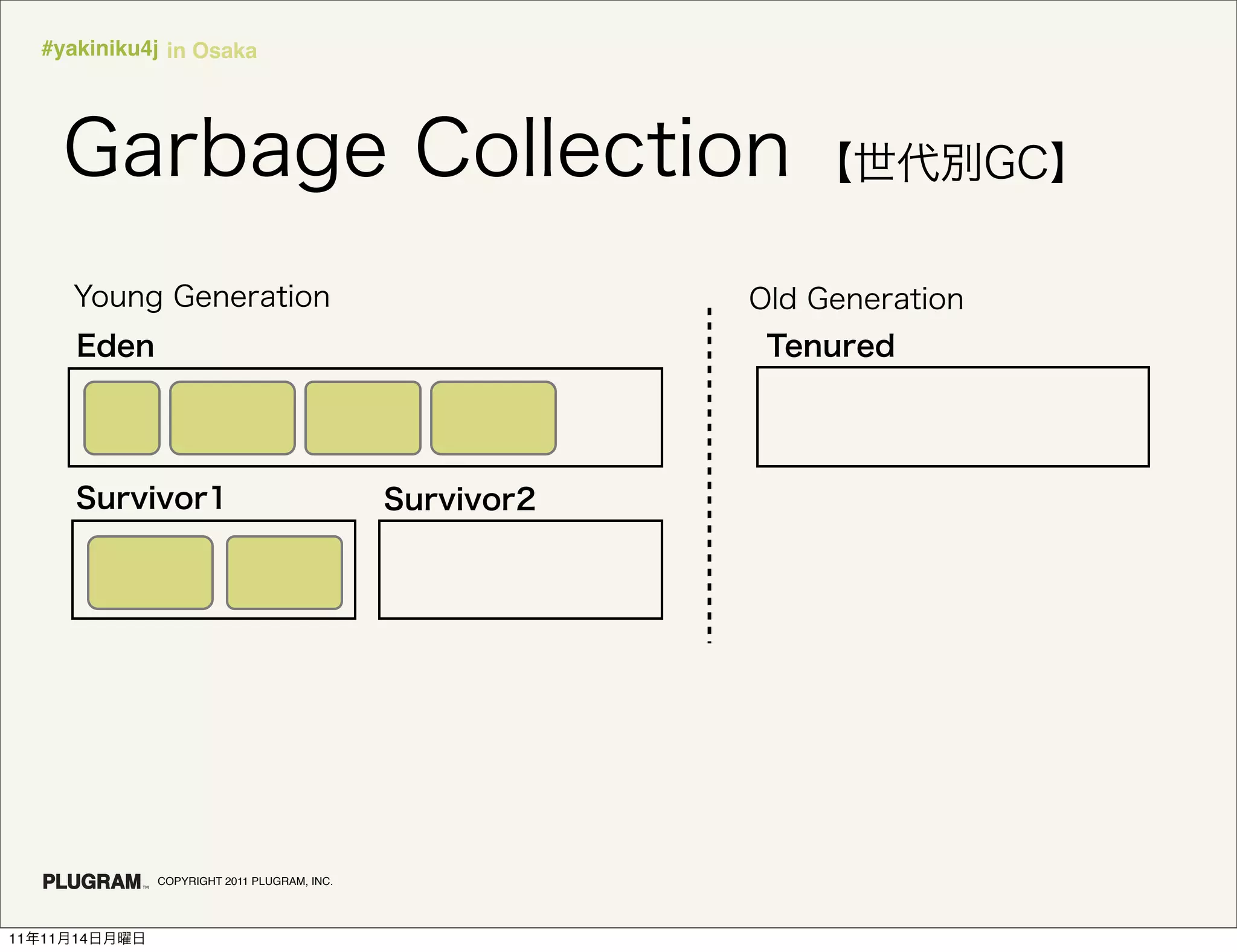 #yakiniku4j in Osaka

Garbage Collection 【世代別GC】

Young Generation

Eden

Survivor1

Survivor2

Old Generation

Tenured

PLUGRAM™ COPYRIGHT 2011 PLUGRAM, INC.

11年11月14日月曜日